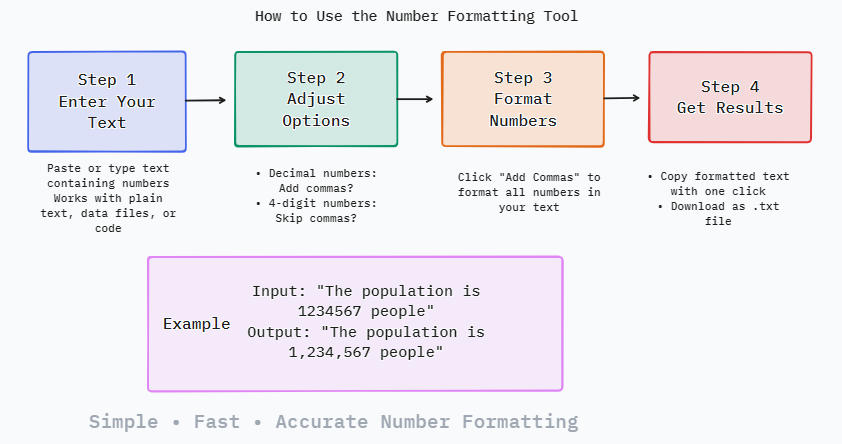 How to Use the Number Formatting Tool

Step 1
Enter Your Text

Paste or type text containing numbers
Works with plain text, data files, or code

Step 2
Adjust Options

• Decimal numbers: Add commas?
• 4-digit numbers: Skip commas?

Step 3
Format Numbers

Click "Add Commas" to format all numbers in your text

Step 4
Get Results

• Copy formatted text with one click
• Download as .txt file

Example

Input: "The population is 1234567 people"
Output: "The population is 1,234,567 people"

Simple • Fast • Accurate Number Formatting